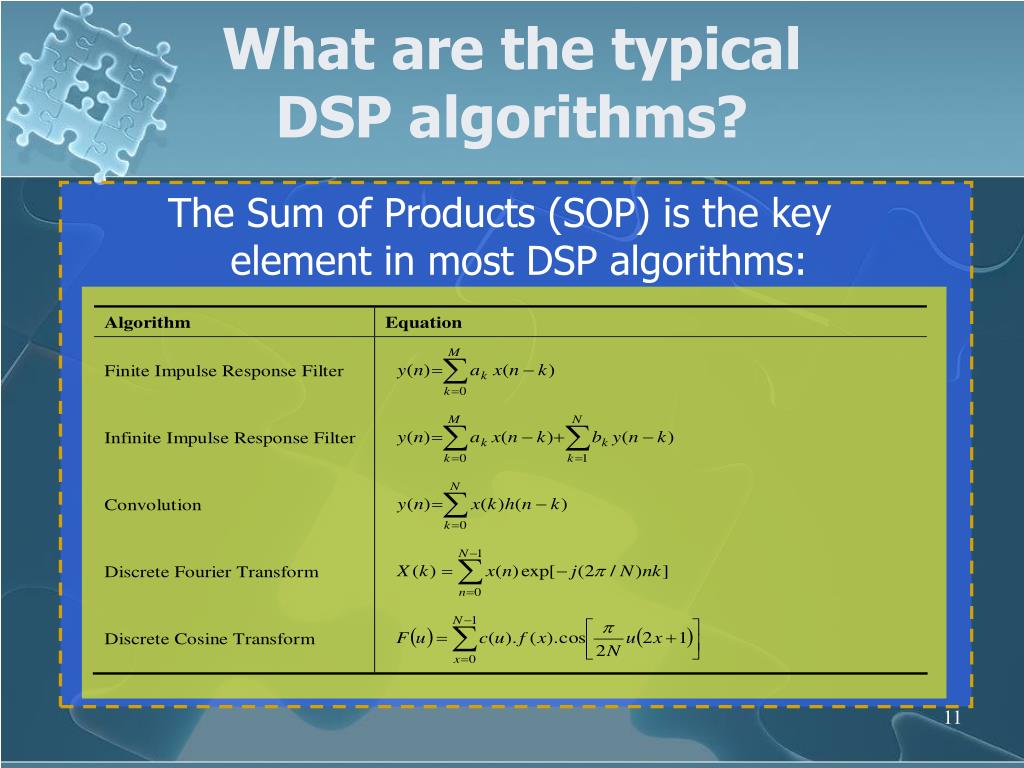 What are the typical DSP algorithms?

The Sum of Products (SOP) is the key element in most DSP algorithms:

| Algorithm | Equation |
|---|---|
| Finite Impulse Response Filter | $y(n)=\sum_{k=0}^{M} a_k\, x(n-k)$ |
| Infinite Impulse Response Filter | $y(n)=\sum_{k=0}^{M} a_k\, x(n-k)+\sum_{k=1}^{N} b_k\, y(n-k)$ |
| Convolution | $y(n)=\sum_{k=0}^{N} x(k)h(n-k)$ |
| Discrete Fourier Transform | $X(k)=\sum_{n=0}^{N-1} x(n)\exp[-j(2\pi/N)nk]$ |
| Discrete Cosine Transform | $F(u)=\sum_{x=0}^{N-1} c(u).f(x).\cos\left[\frac{\pi}{2N}u(2x+1)\right]$ |

11